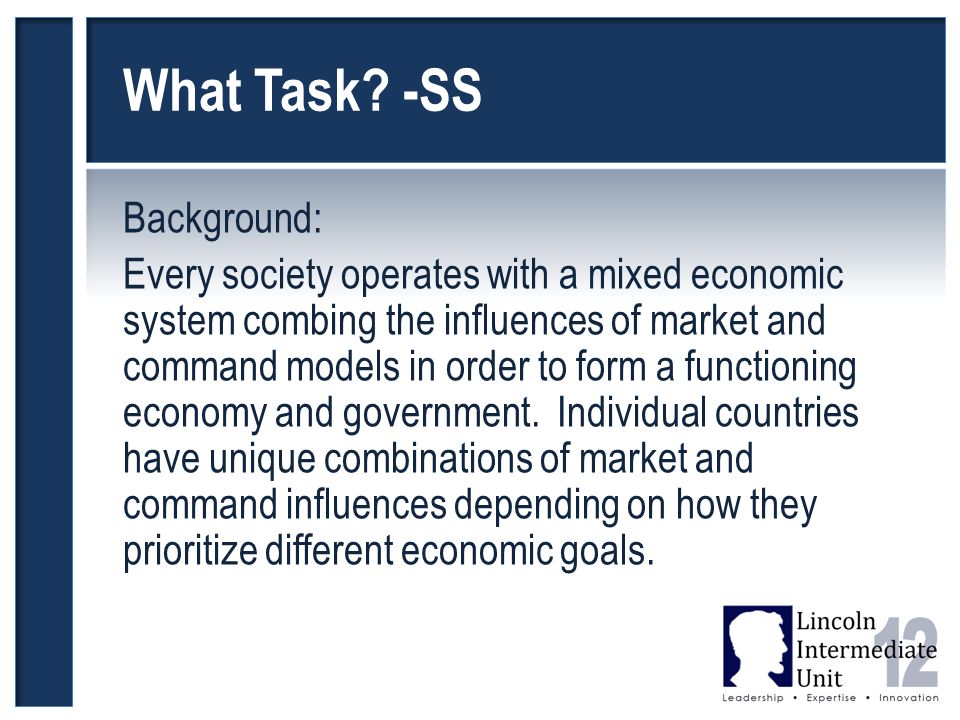 What Task? -SS

Background:

Every society operates with a mixed economic system combing the influences of market and command models in order to form a functioning economy and government. Individual countries have unique combinations of market and command influences depending on how they prioritize different economic goals.

Lincoln Intermediate Unit 12
Leadership • Expertise • Innovation